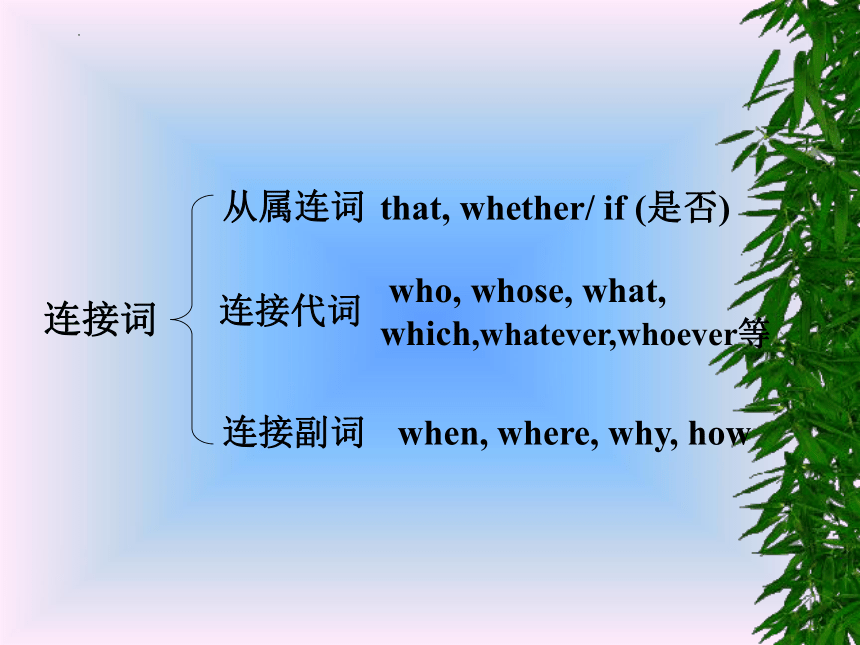 连接词

从属连词 that, whether/ if (是否)

连接代词 who, whose, what, which,whatever,whoever等

连接副词 when, where, why, how